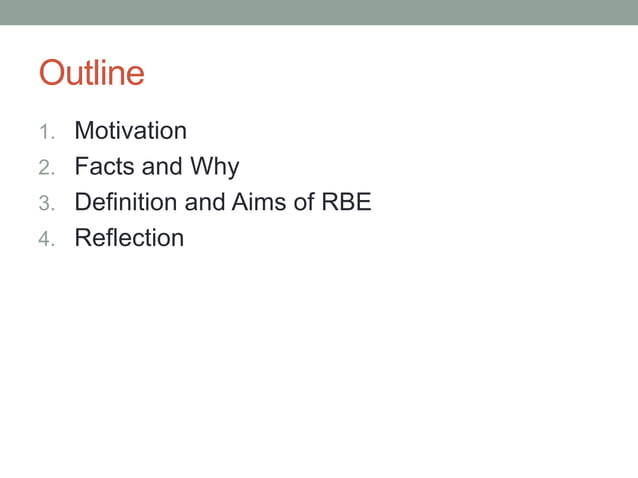 Outline

1. Motivation
2. Facts and Why
3. Definition and Aims of RBE
4. Reflection